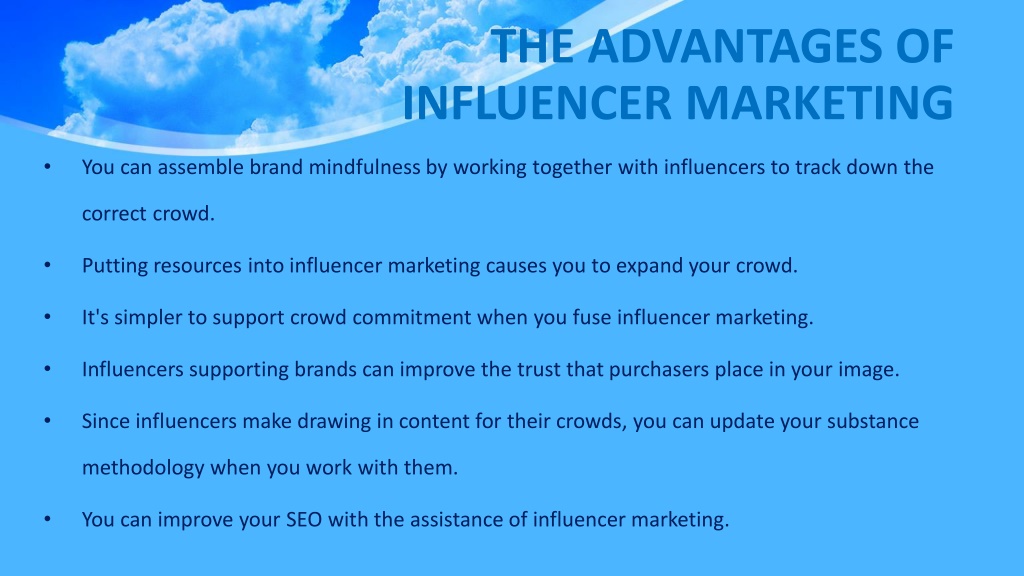 THE ADVANTAGES OF INFLUENCER MARKETING

• You can assemble brand mindfulness by working together with influencers to track down the correct crowd.

• Putting resources into influencer marketing causes you to expand your crowd.

• It's simpler to support crowd commitment when you fuse influencer marketing.

• Influencers supporting brands can improve the trust that purchasers place in your image.

• Since influencers make drawing in content for their crowds, you can update your substance methodology when you work with them.

• You can improve your SEO with the assistance of influencer marketing.